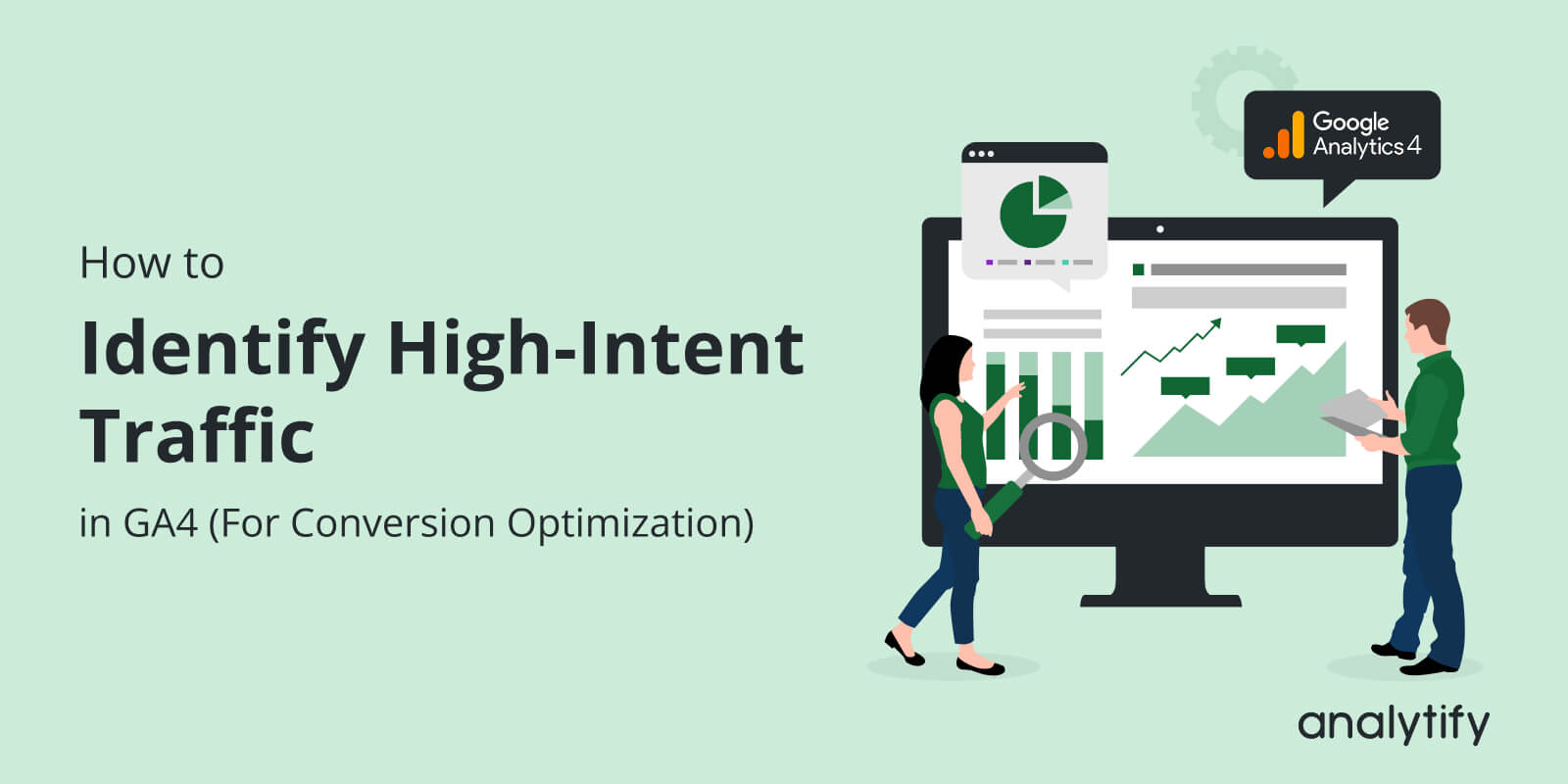 How to

Identify High-Intent Traffic

in GA4 (For Conversion Optimization)

Google Analytics 4

analytify